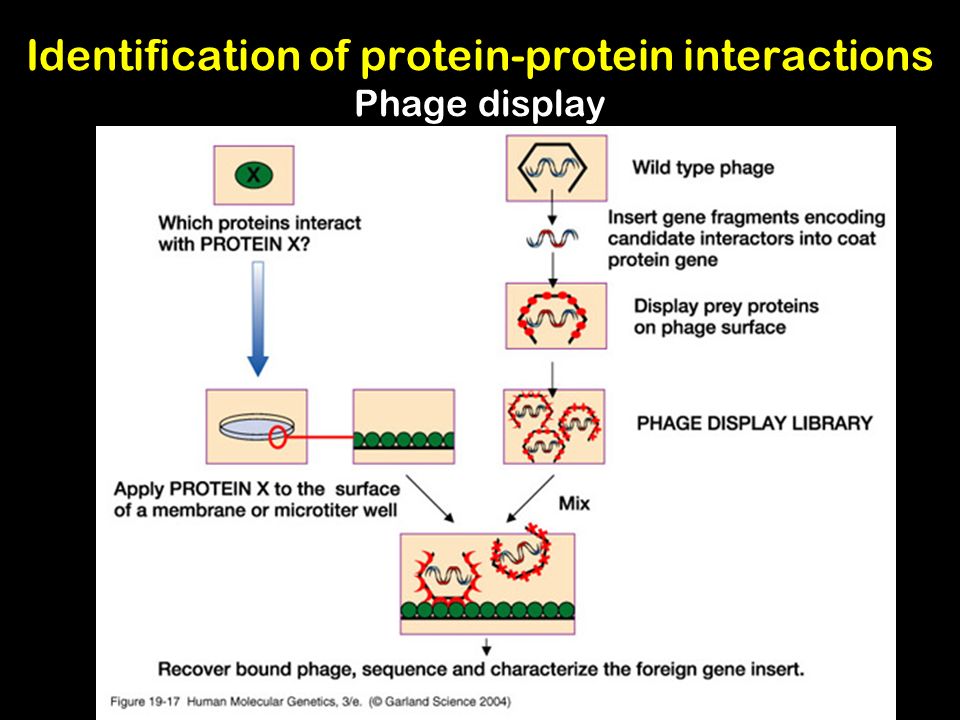 Identification of protein-protein interactions
Phage display

X

Which proteins interact with PROTEIN X?

Wild type phage

Insert gene fragments encoding candidate interactors into coat protein gene

Display prey proteins on phage surface

PHAGE DISPLAY LIBRARY

Apply PROTEIN X to the surface of a membrane or microtiter well

Mix

Recover bound phage, sequence and characterize the foreign gene insert.

Figure 19-17 Human Molecular Genetics, 3/e. (© Garland Science 2004)